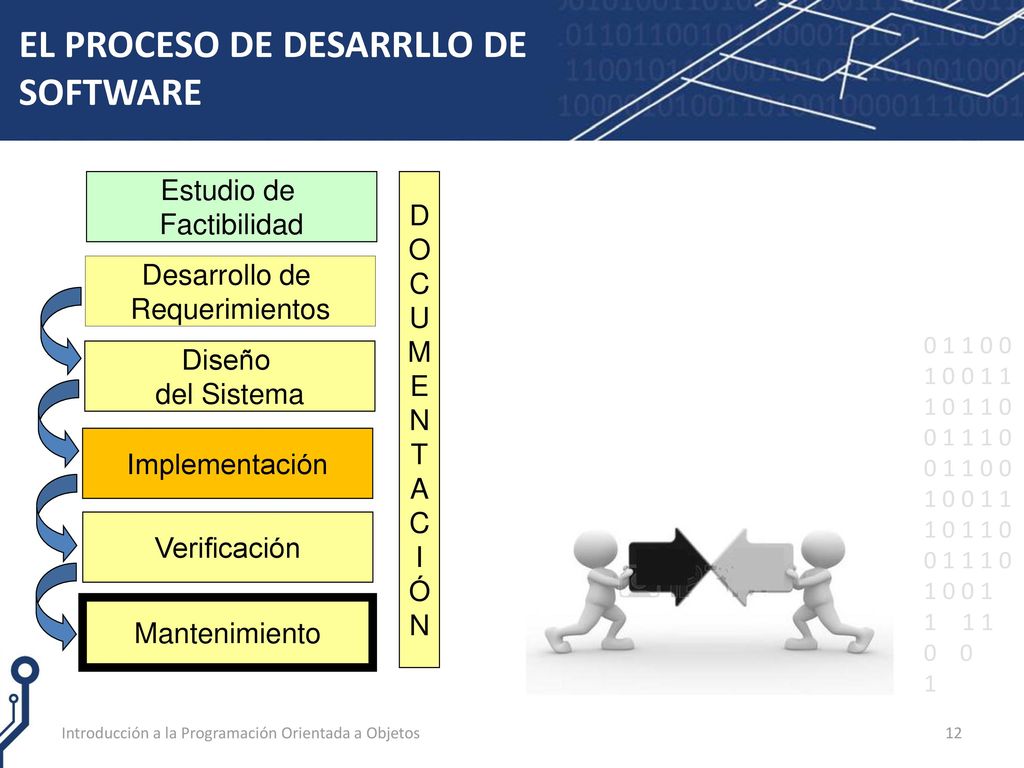 EL PROCESO DE DESARRLLO DE SOFTWARE

Estudio de Factibilidad

Desarrollo de Requerimientos

Diseño del Sistema

Implementación

Verificación

Mantenimiento

D
O
C
U
M
E
N
T
A
C
I
Ó
N

0 1 1 0 0
1 0 0 1 1
1 0 1 1 0
0 1 1 1 0
0 1 1 0 0
1 0 0 1 1
1 0 1 1 0
0 1 1 1 0
1 0 0 1
1 1 1
0 0
1

Introducción a la Programación Orientada a Objetos

12